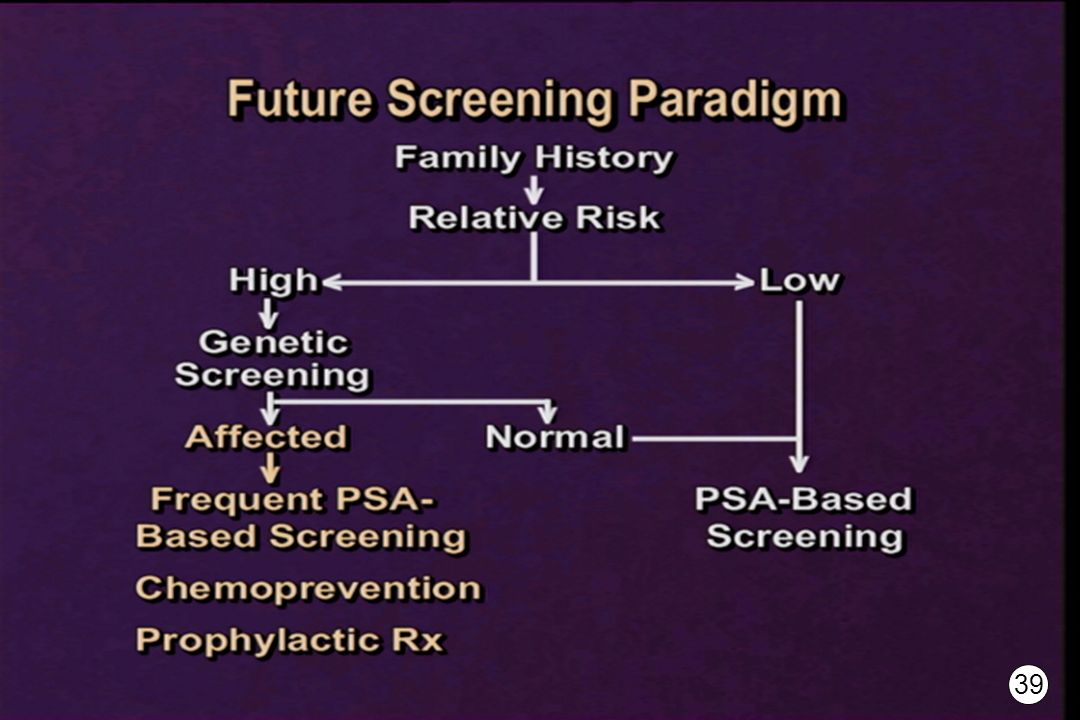 Future Screening Paradigm

Family History

Relative Risk

High

Low

Genetic Screening

Affected

Normal

Frequent PSA-Based Screening

Chemoprevention

Prophylactic Rx

PSA-Based Screening

39